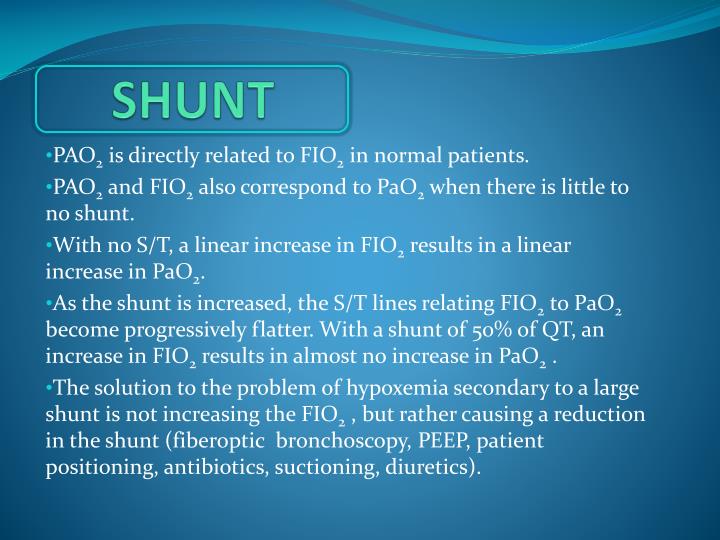 SHUNT

•$PAO_2$ is directly related to $FIO_2$ in normal patients.

•$PAO_2$ and $FIO_2$ also correspond to $PaO_2$ when there is little to no shunt.

•With no S/T, a linear increase in $FIO_2$ results in a linear increase in $PaO_2$.

•As the shunt is increased, the S/T lines relating $FIO_2$ to $PaO_2$ become progressively flatter. With a shunt of 50% of QT, an increase in $FIO_2$ results in almost no increase in $PaO_2$ .

•The solution to the problem of hypoxemia secondary to a large shunt is not increasing the $FIO_2$ , but rather causing a reduction in the shunt (fiberoptic bronchoscopy, PEEP, patient positioning, antibiotics, suctioning, diuretics).